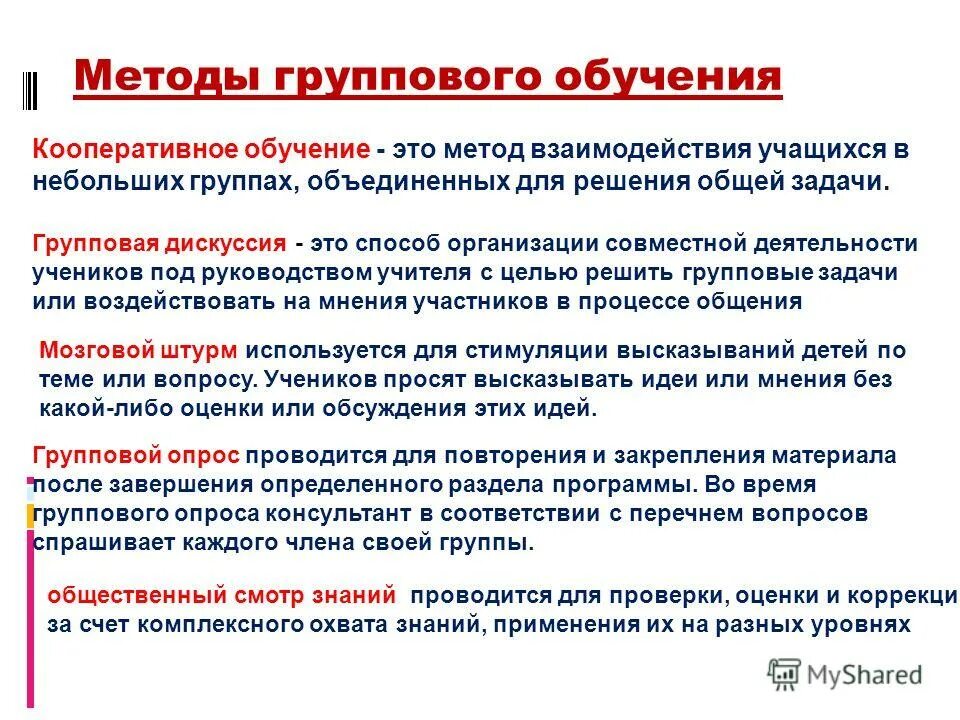 Методы группового обучения

Кооперативное обучение - это метод взаимодействия учащихся в небольших группах, объединенных для решения общей задачи.

Групповая дискуссия - это способ организации совместной деятельности учеников под руководством учителя с целью решить групповые задачи или воздействовать на мнения участников в процессе общения

Мозговой штурм используется для стимуляции высказываний детей по теме или вопросу. Учеников просят высказывать идеи или мнения без какой-либо оценки или обсуждения этих идей.

Групповой опрос проводится для повторения и закрепления материала после завершения определенного раздела программы. Во время группового опроса консультант в соответствии с перечнем вопросов спрашивает каждого члена своей группы.

общественный смотр знаний проводится для проверки, оценки и коррекци за счет комплексного охвата знаний, применения их на разных уровнях

MyShared